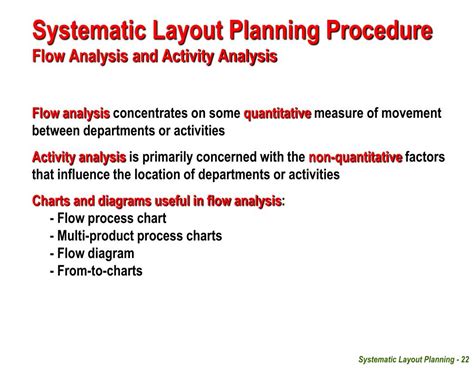 Systematic Layout Planning Procedure
Flow Analysis and Activity Analysis

Flow analysis concentrates on some quantitative measure of movement between departments or activities

Activity analysis is primarily concerned with the non-quantitative factors that influence the location of departments or activities

Charts and diagrams useful in flow analysis:
- Flow process chart
- Multi-product process charts
- Flow diagram
- From-to-charts

Systematic Layout Planning - 22